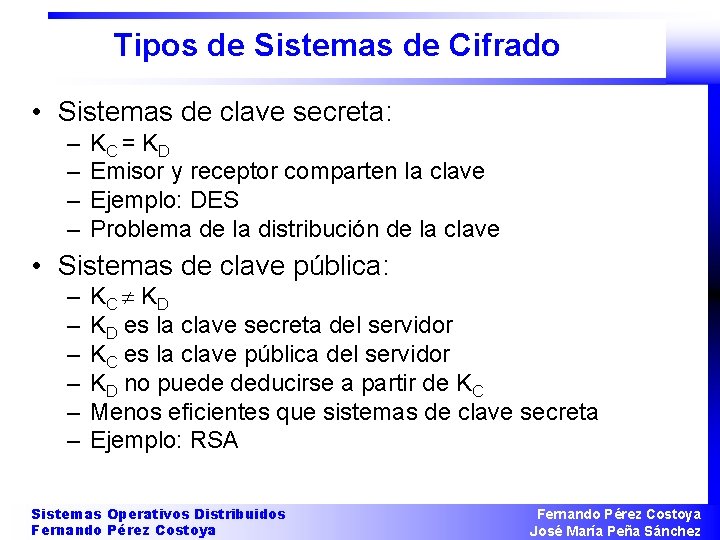 Tipos de Sistemas de Cifrado

• Sistemas de clave secreta:
– $K_C = K_D$
– Emisor y receptor comparten la clave
– Ejemplo: DES
– Problema de la distribución de la clave

• Sistemas de clave pública:
– $K_C \neq K_D$
– $K_D$ es la clave secreta del servidor
– $K_C$ es la clave pública del servidor
– $K_D$ no puede deducirse a partir de $K_C$
– Menos eficientes que sistemas de clave secreta
– Ejemplo: RSA

Sistemas Operativos Distribuidos
Fernando Pérez Costoya

Fernando Pérez Costoya
José María Peña Sánchez